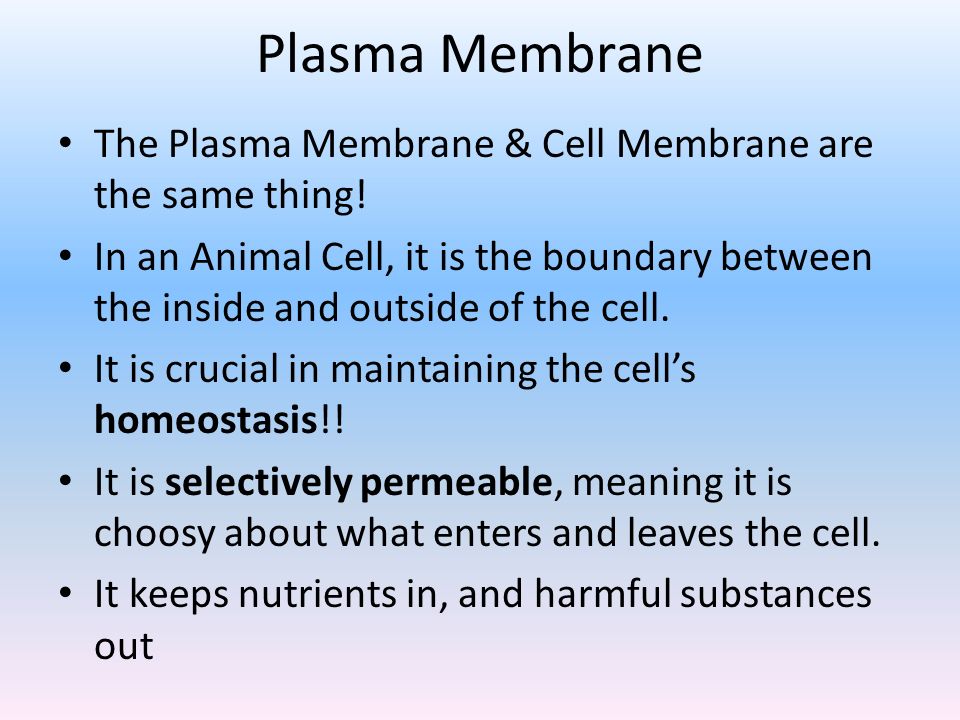 Plasma Membrane

• The Plasma Membrane & Cell Membrane are the same thing!
• In an Animal Cell, it is the boundary between the inside and outside of the cell.
• It is crucial in maintaining the cell's **homeostasis**!!
• It is **selectively permeable**, meaning it is choosy about what enters and leaves the cell.
• It keeps nutrients in, and harmful substances out